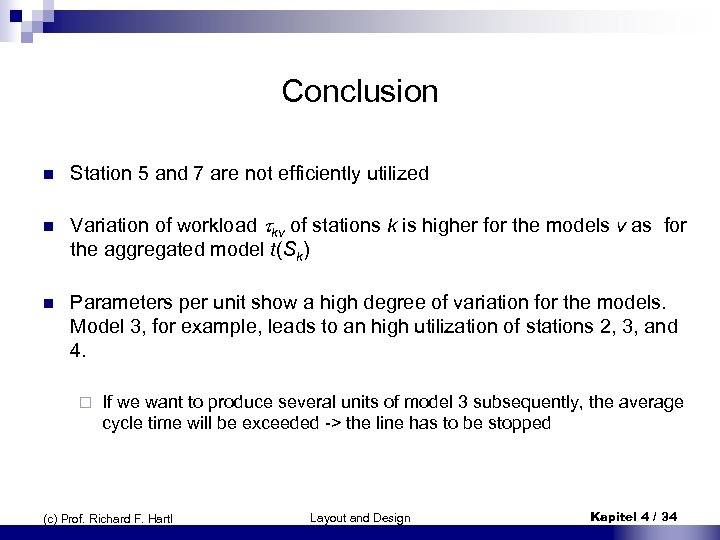 Conclusion

Station 5 and 7 are not efficiently utilized

Variation of workload $\tau_{kv}$ of stations $k$ is higher for the models $v$ as for the aggregated model $t(S_k)$

Parameters per unit show a high degree of variation for the models. Model 3, for example, leads to an high utilization of stations 2, 3, and 4.

If we want to produce several units of model 3 subsequently, the average cycle time will be exceeded -> the line has to be stopped

(c) Prof. Richard F. Hartl

Layout and Design

Kapitel 4 / 34